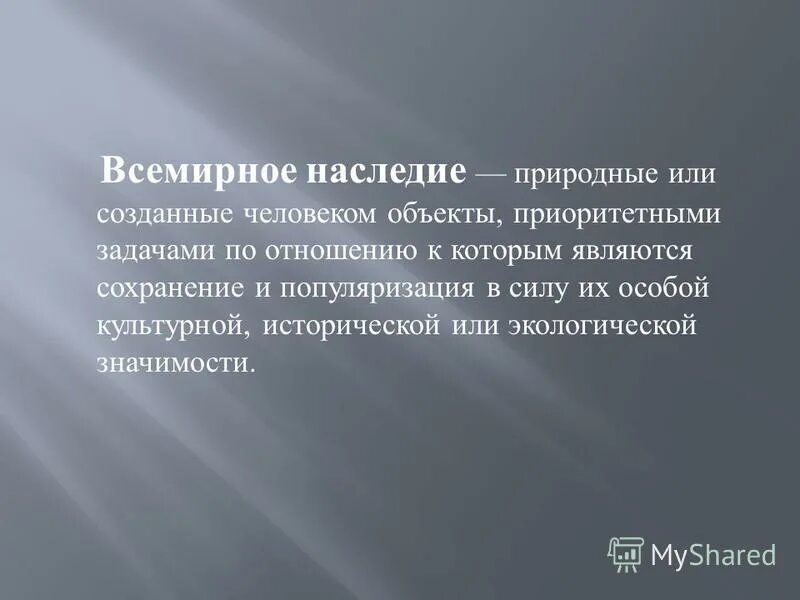 Всемирное наследие — природные или созданные человеком объекты, приоритетными задачами по отношению к которым являются сохранение и популяризация в силу их особой культурной, исторической или экологической значимости.

MyShared